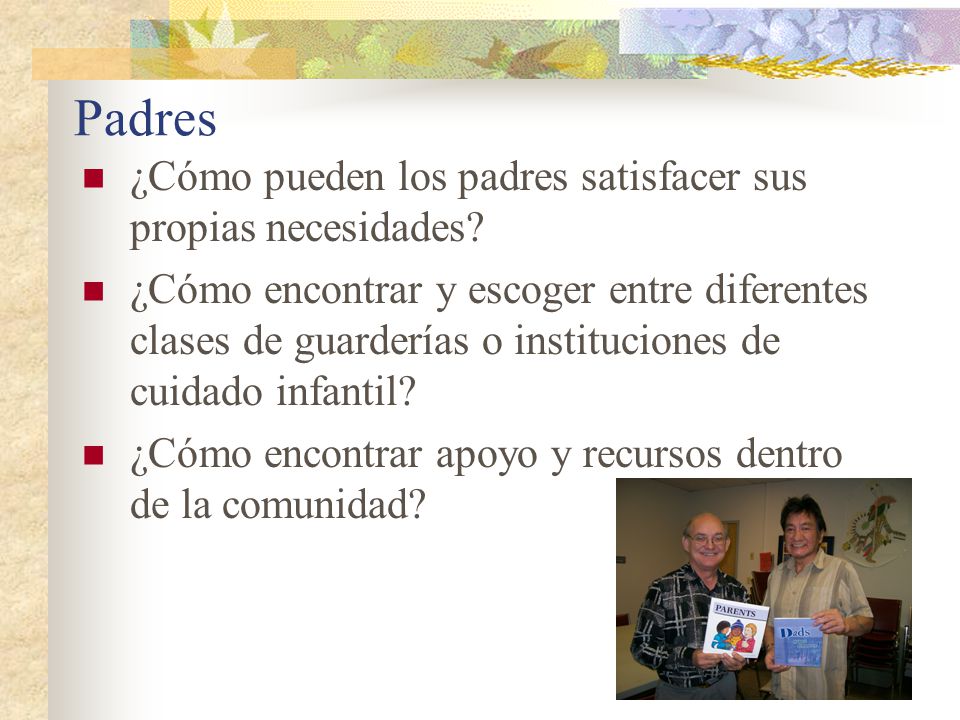 Padres

¿Cómo pueden los padres satisfacer sus propias necesidades?

¿Cómo encontrar y escoger entre diferentes clases de guarderías o instituciones de cuidado infantil?

¿Cómo encontrar apoyo y recursos dentro de la comunidad?

PARENTS

Dads